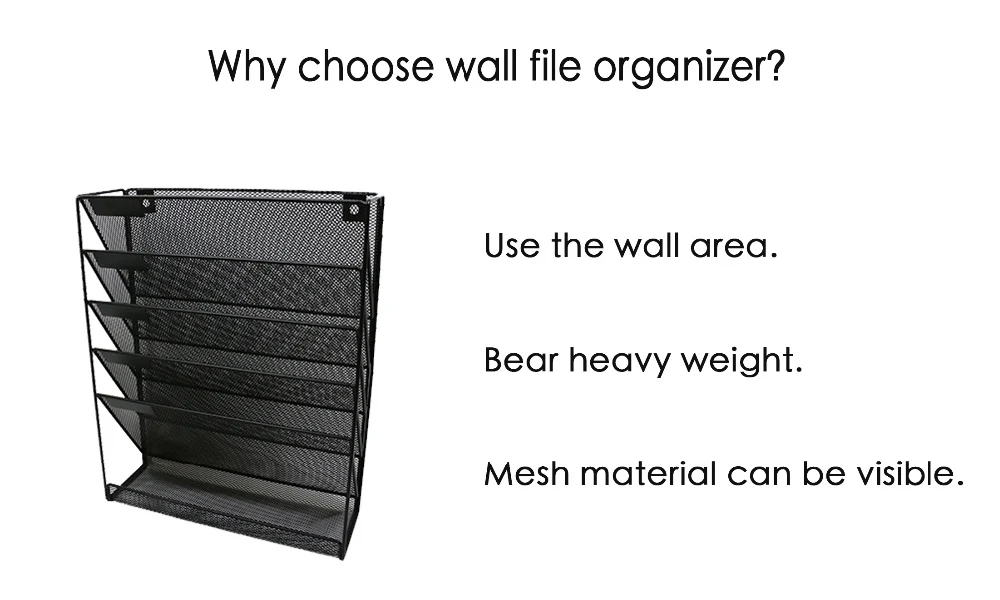 Why choose wall file organizer?

Use the wall area.

Bear heavy weight.

Mesh material can be visible.